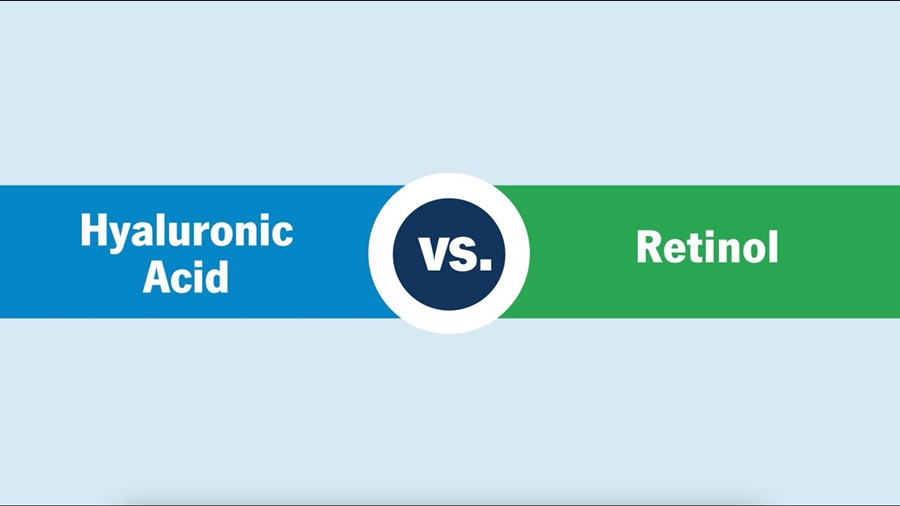 Hyaluronic Acid

VS.

Retinol